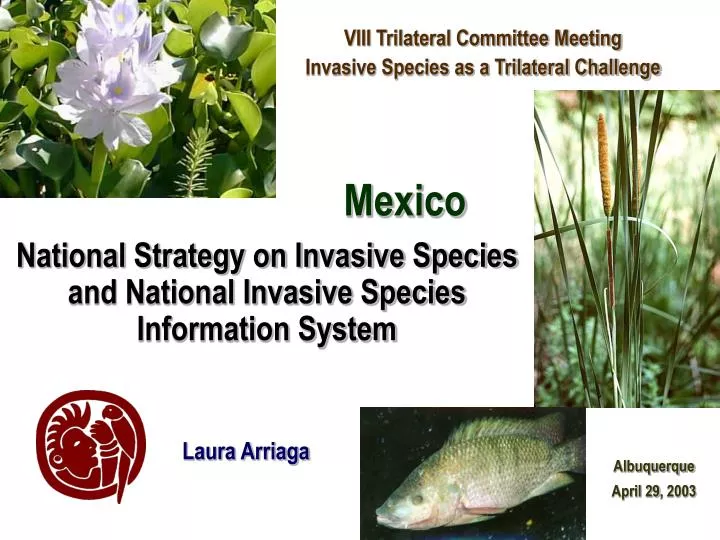 VIII Trilateral Committee Meeting
Invasive Species as a Trilateral Challenge

Mexico

National Strategy on Invasive Species and National Invasive Species Information System

Laura Arriaga

Albuquerque
April 29, 2003